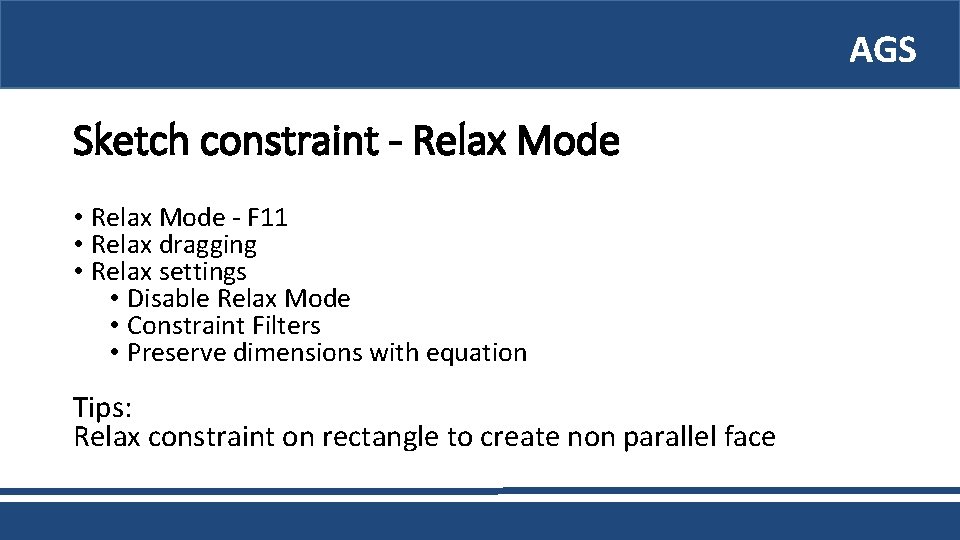 AGS

Sketch constraint - Relax Mode

• Relax Mode - F11
• Relax dragging
• Relax settings
  • Disable Relax Mode
  • Constraint Filters
  • Preserve dimensions with equation

Tips:
Relax constraint on rectangle to create non parallel face